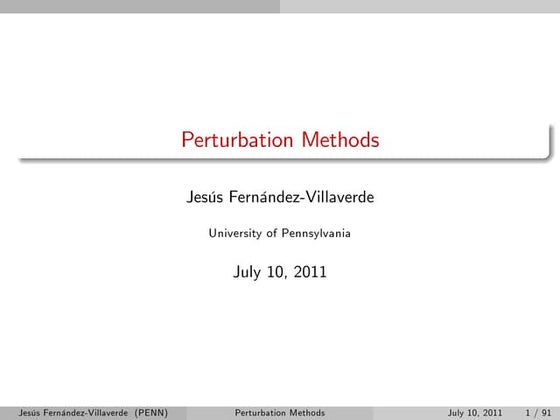 Perturbation Methods

Jesús Fernández-Villaverde

University of Pennsylvania

July 10, 2011

Jesús Fernández-Villaverde (PENN) Perturbation Methods July 10, 2011 1 / 91